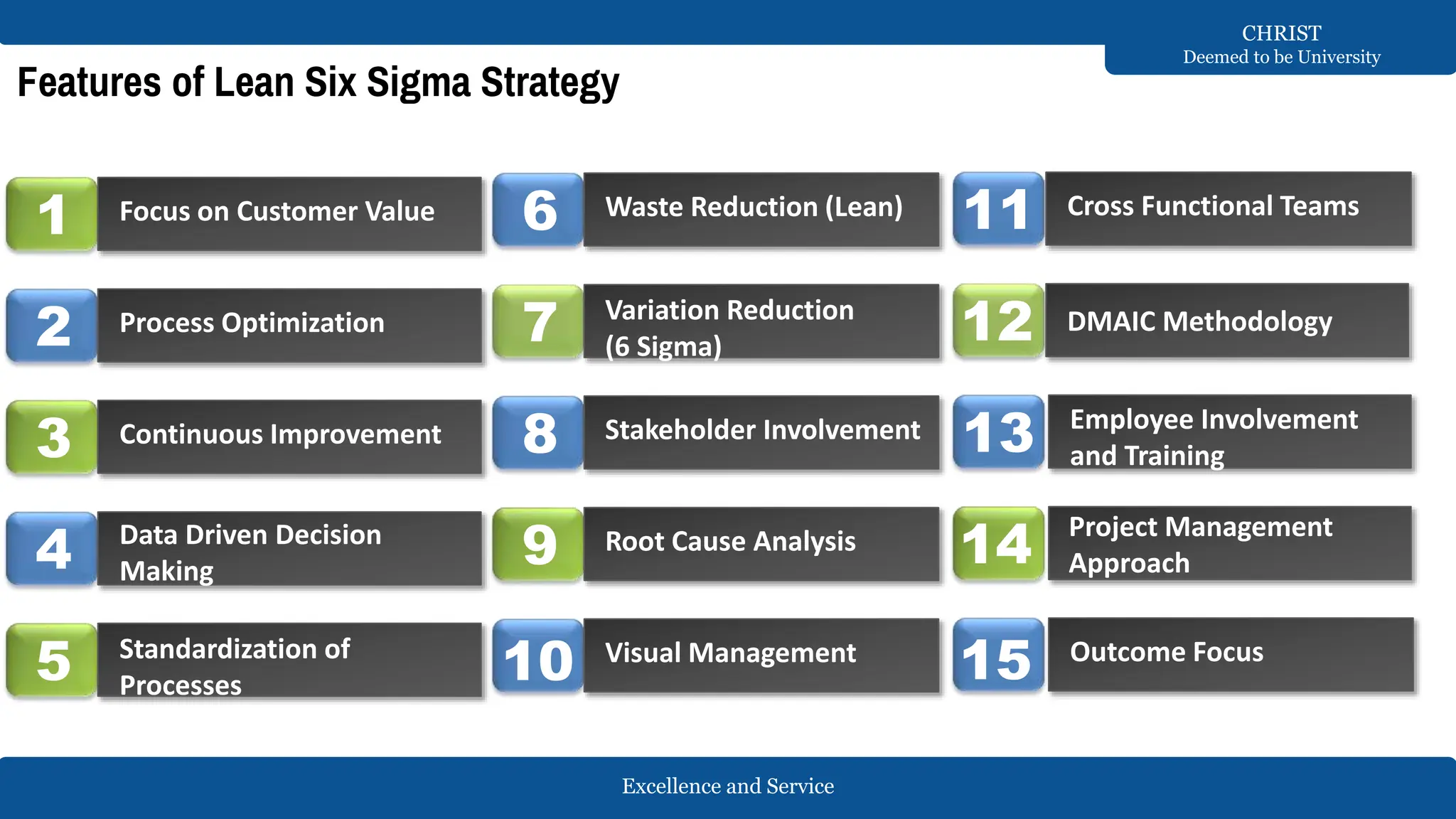 CHRIST
Deemed to be University

Features of Lean Six Sigma Strategy

1 Focus on Customer Value

2 Process Optimization

3 Continuous Improvement

4 Data Driven Decision Making

5 Standardization of Processes

6 Waste Reduction (Lean)

7 Variation Reduction (6 Sigma)

8 Stakeholder Involvement

9 Root Cause Analysis

10 Visual Management

11 Cross Functional Teams

12 DMAIC Methodology

13 Employee Involvement and Training

14 Project Management Approach

15 Outcome Focus

Excellence and Service